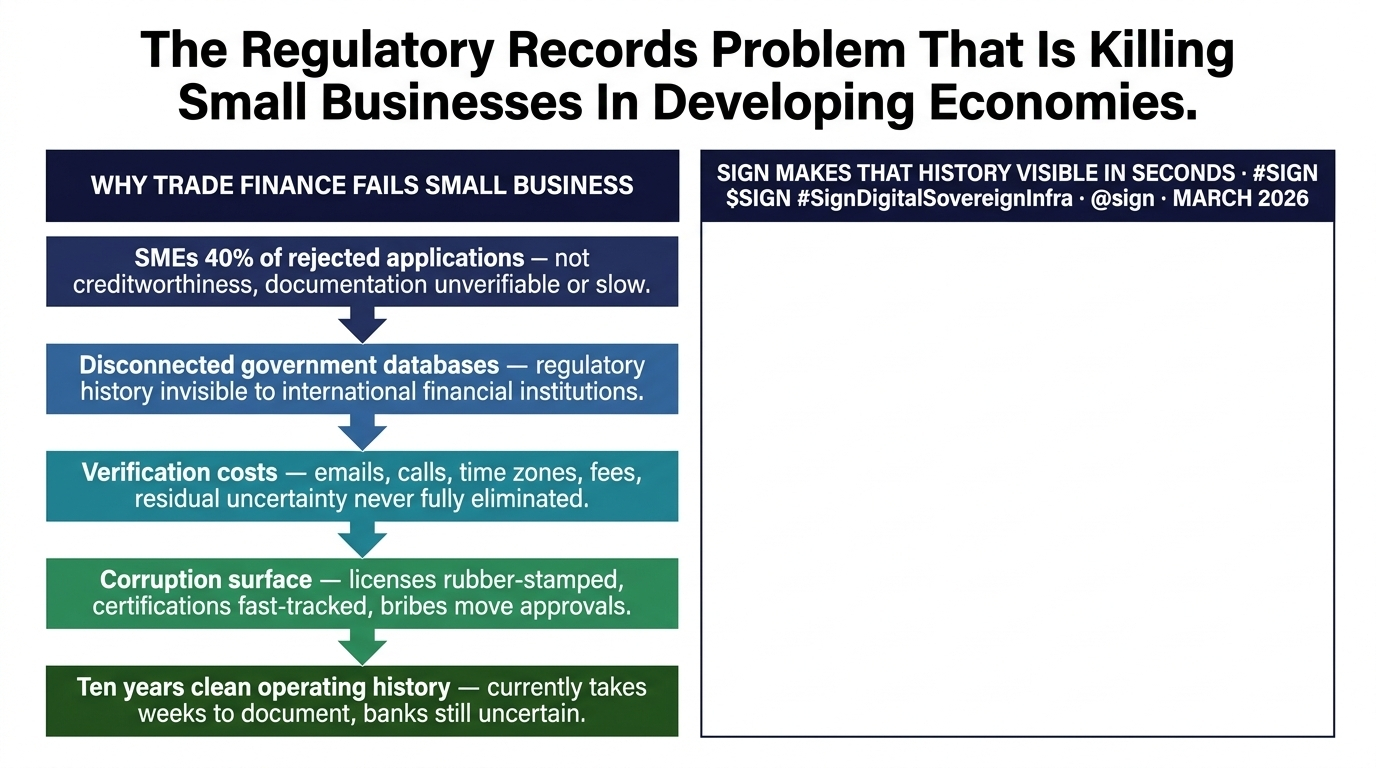 The Regulatory Records Problem That Is Killing Small Businesses In Developing Economies.

WHY TRADE FINANCE FAILS SMALL BUSINESS

SMEs 40% of rejected applications — not creditworthiness, documentation unverifiable or slow.

Disconnected government databases — regulatory history invisible to international financial institutions.

Verification costs — emails, calls, time zones, fees, residual uncertainty never fully eliminated.

Corruption surface — licenses rubber-stamped, certifications fast-tracked, bribes move approvals.

Ten years clean operating history — currently takes weeks to document, banks still uncertain.

SIGN MAKES THAT HISTORY VISIBLE IN SECONDS · #SIGN $SIGN #SignDigitalSovereignInfra · @sign · MARCH 2026